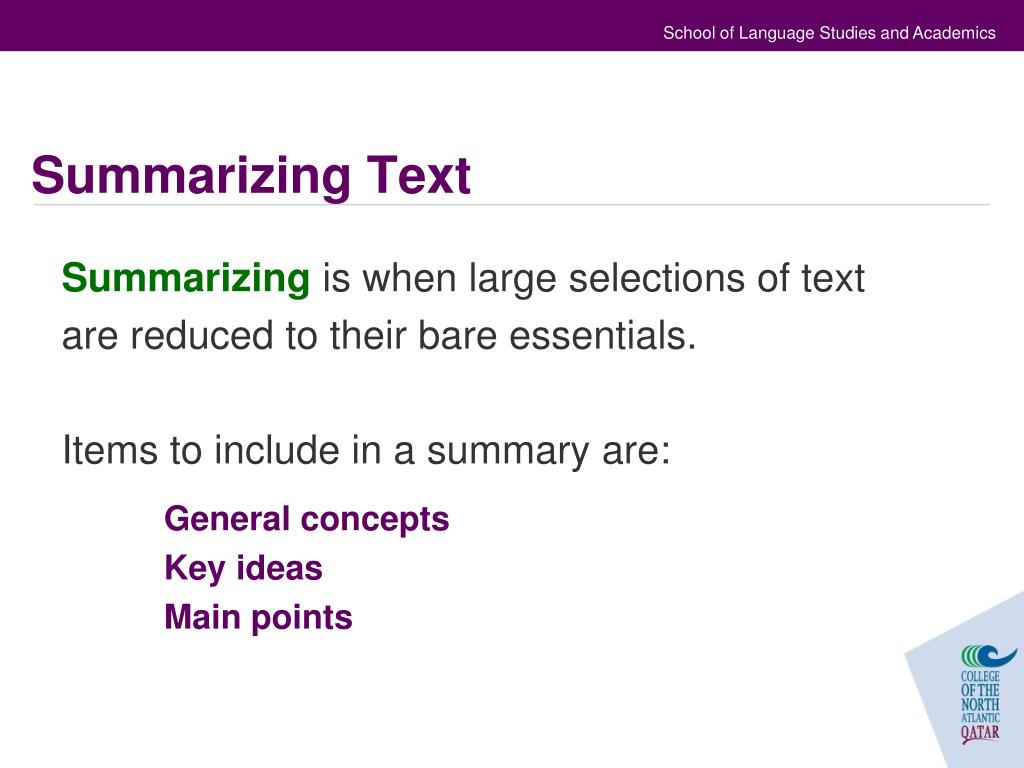 School of Language Studies and Academics

Summarizing Text

Summarizing is when large selections of text are reduced to their bare essentials.

Items to include in a summary are:

General concepts
Key ideas
Main points

COLLEGE OF THE NORTH ATLANTIC QATAR